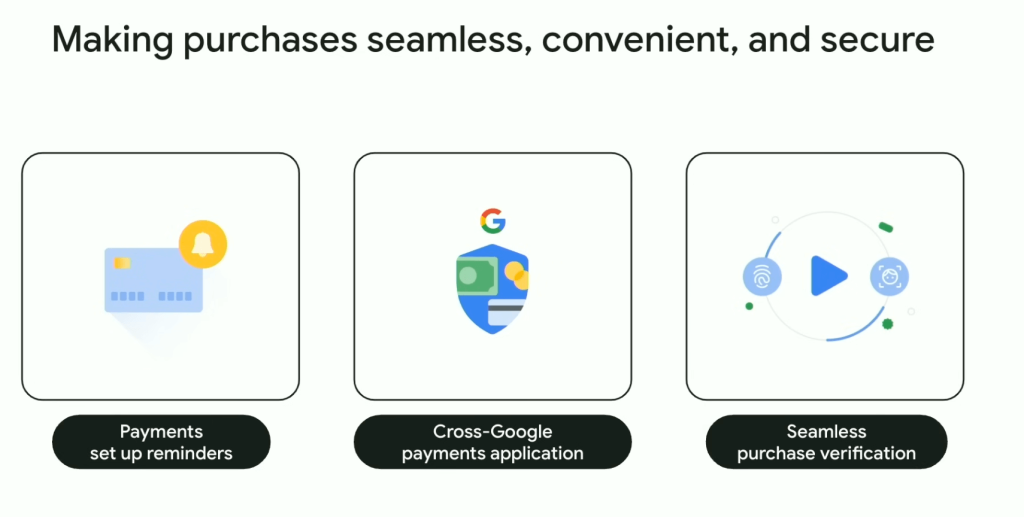 Making purchases seamless, convenient, and secure

G

Payments set up reminders

Cross-Google payments application

Seamless purchase verification